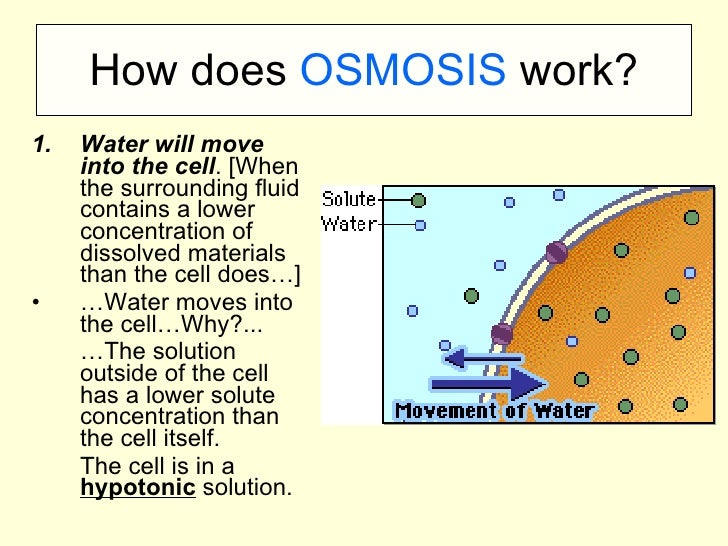 How does OSMOSIS work?

1. Water will move into the cell. [When the surrounding fluid contains a lower concentration of dissolved materials than the cell does…]

• …Water moves into the cell…Why?...

…The solution outside of the cell has a lower solute concentration than the cell itself.

The cell is in a hypotonic solution.

Solute

Water

Movement of Water